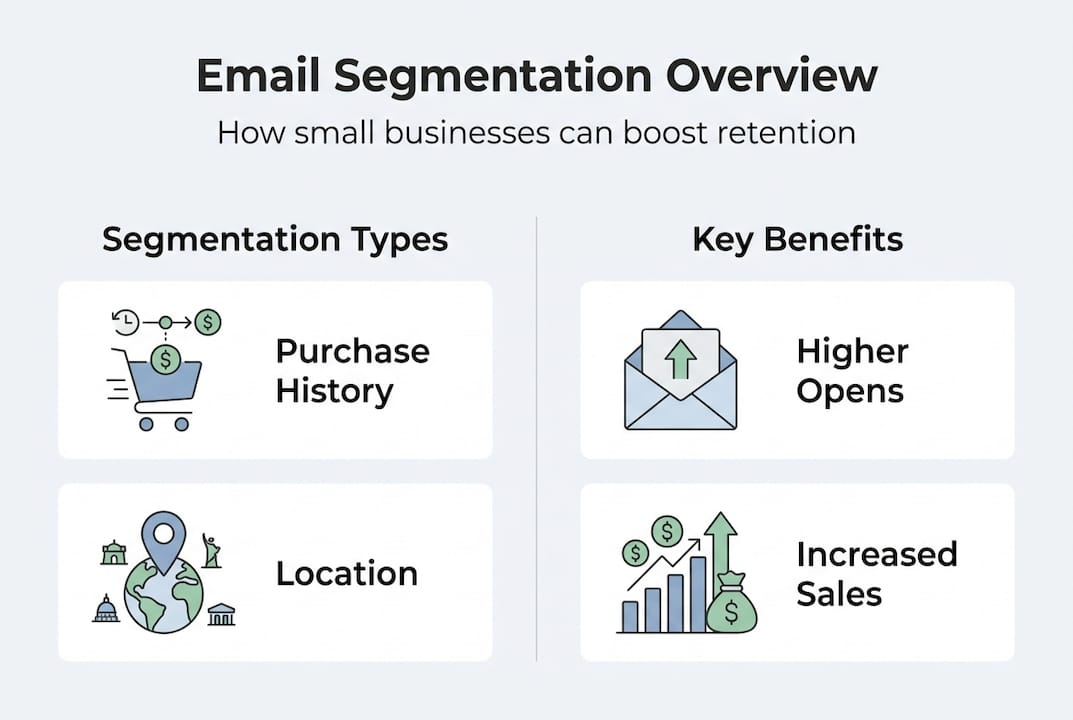 Email Segmentation Overview

How small businesses can boost retention

Segmentation Types

Purchase History

Location

Key Benefits

Higher Opens

Increased Sales